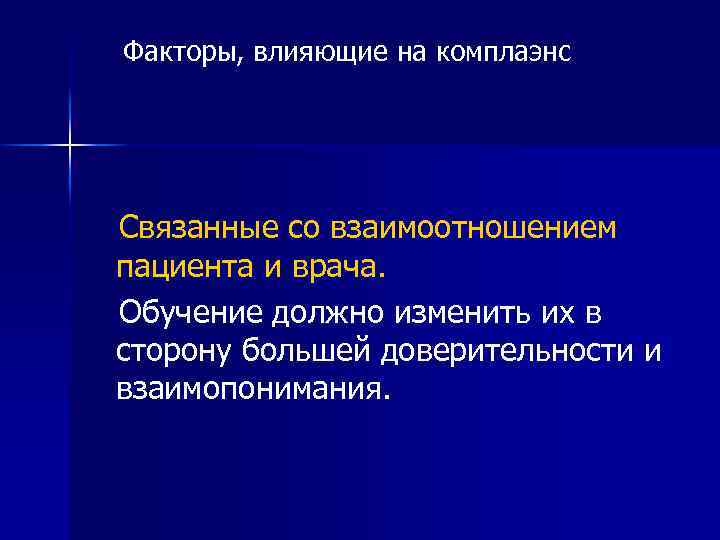 Факторы, влияющие на комплаэнс

Связанные со взаимоотношением пациента и врача.

Обучение должно изменить их в сторону большей доверительности и взаимопонимания.